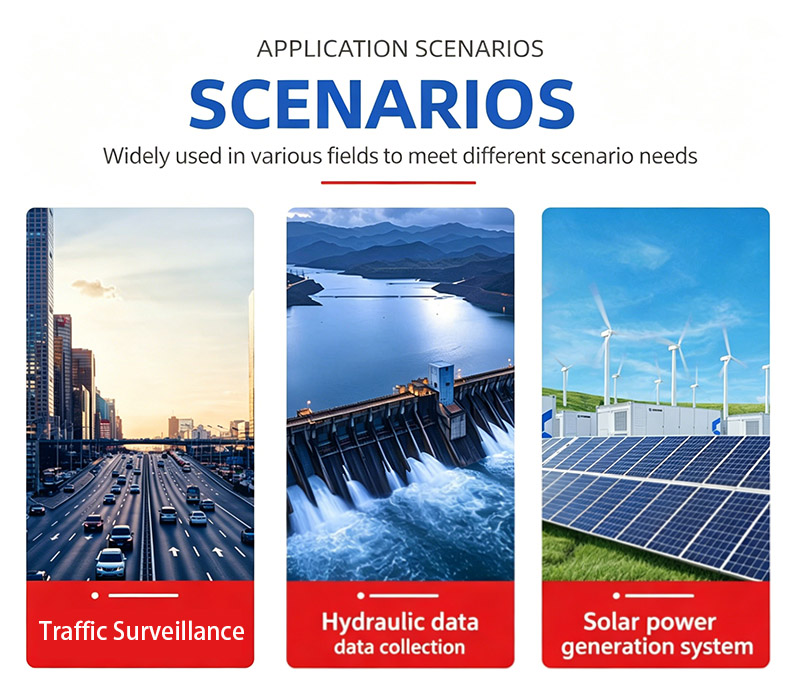 APPLICATION SCENARIOS

SCENARIOS

Widely used in various fields to meet different scenario needs

Traffic Surveillance

Hydraulic data data collection

Solar power generation system